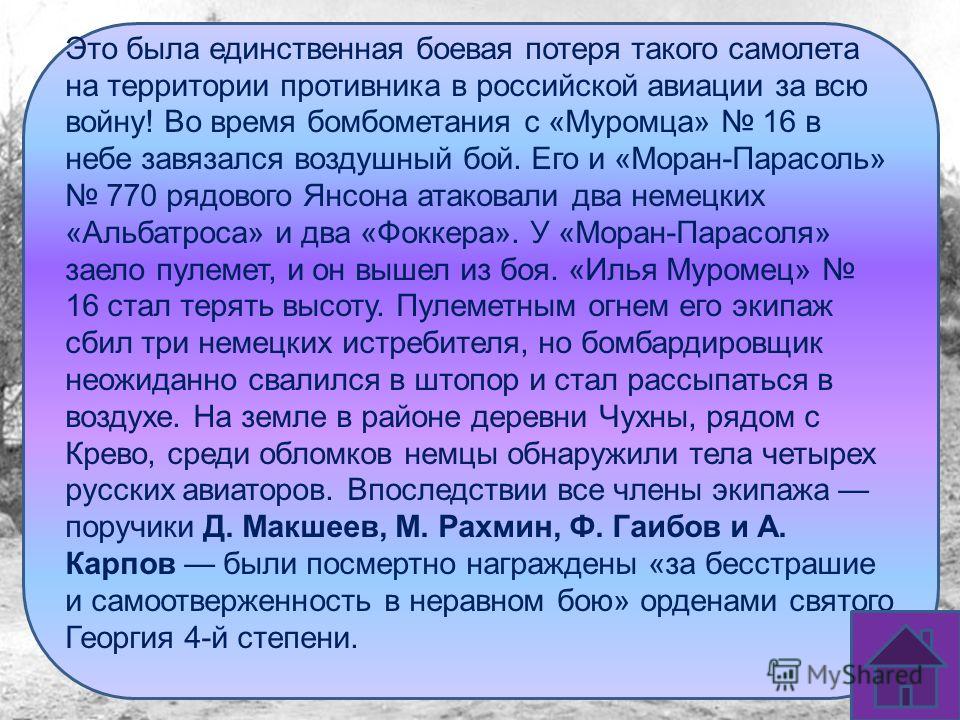 Это была единственная боевая потеря такого самолета на территории противника в российской авиации за всю войну! Во время бомбометания с «Муромца» № 16 в небе завязался воздушный бой. Его и «Моран-Парасоль» № 770 рядового Янсона атаковали два немецких «Альбатроса» и два «Фоккера». У «Моран-Парасоля» заело пулемет, и он вышел из боя. «Илья Муромец» № 16 стал терять высоту. Пулеметным огнем его экипаж сбил три немецких истребителя, но бомбардировщик неожиданно свалился в штопор и стал рассыпаться в воздухе. На земле в районе деревни Чухны, рядом с Крево, среди обломков немцы обнаружили тела четырех русских авиаторов. Впоследствии все члены экипажа — поручики Д. Макшеев, М. Рахмин, Ф. Гаибов и А. Карпов — были посмертно награждены «за бесстрашие и самоотверженность в неравном бою» орденами святого Георгия 4-й степени.

MyShared